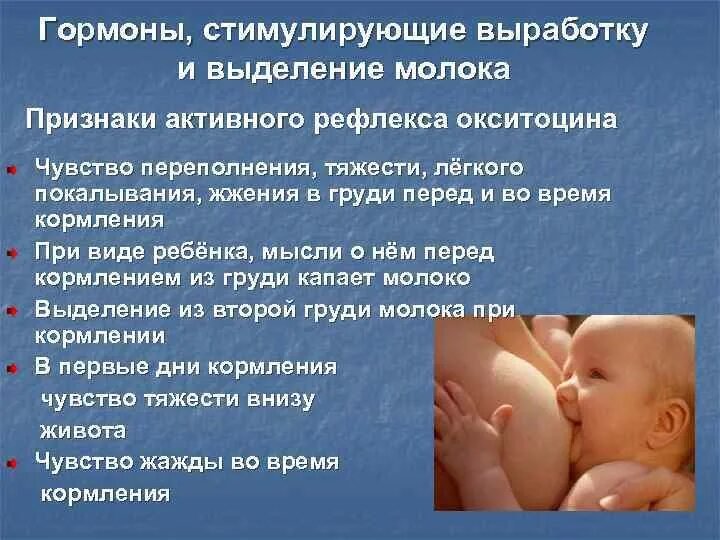 Гормоны, стимулирующие выработку и выделение молока

Признаки активного рефлекса окситоцина

Чувство переполнения, тяжести, лёгкого покалывания, жжения в груди перед и во время кормления

При виде ребёнка, мысли о нём перед кормлением из груди капает молоко

Выделение из второй груди молока при кормлении

В первые дни кормления чувство тяжести внизу живота

Чувство жажды во время кормления